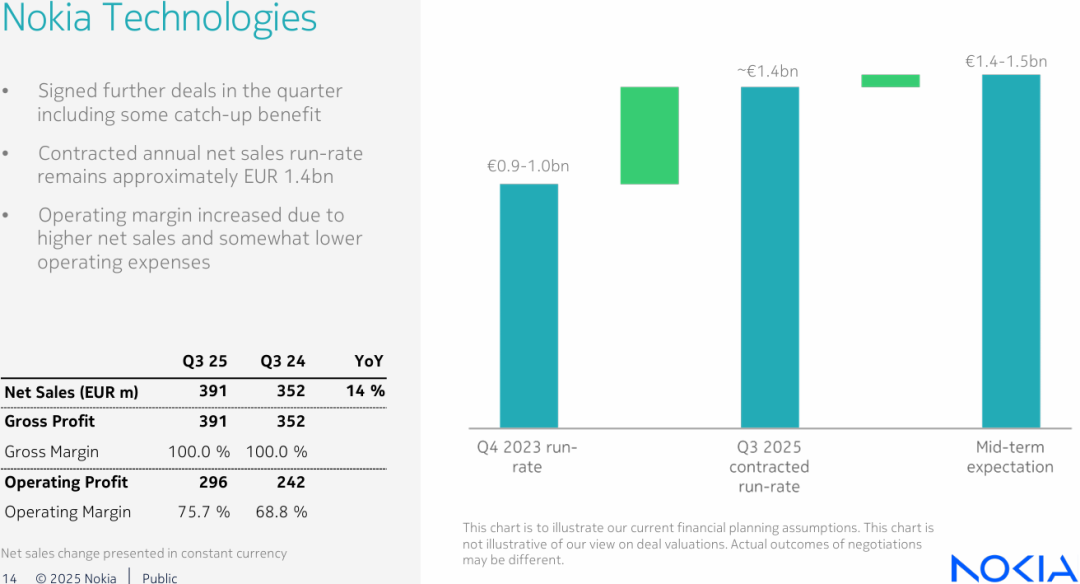 Nokia Technologies

• Signed further deals in the quarter including some catch-up benefit

• Contracted annual net sales run-rate remains approximately EUR 1.4bn

• Operating margin increased due to higher net sales and somewhat lower operating expenses

| | Q3 25 | Q3 24 | YoY |
|---|---|---|---|
| Net Sales (EUR m) | 391 | 352 | 14 % |
| Gross Profit | 391 | 352 | |
| Gross Margin | 100.0 % | 100.0 % | |
| Operating Profit | 296 | 242 | |
| Operating Margin | 75.7 % | 68.8 % | |

Net sales change presented in constant currency

14 © 2025 Nokia | Public

€0.9-1.0bn

~€1.4bn

€1.4-1.5bn

Q4 2023 run-rate

Q3 2025 contracted run-rate

Mid-term expectation

This chart is to illustrate our current financial planning assumptions. This chart is not illustrative of our view on deal valuations. Actual outcomes of negotiations may be different.

NOKIA